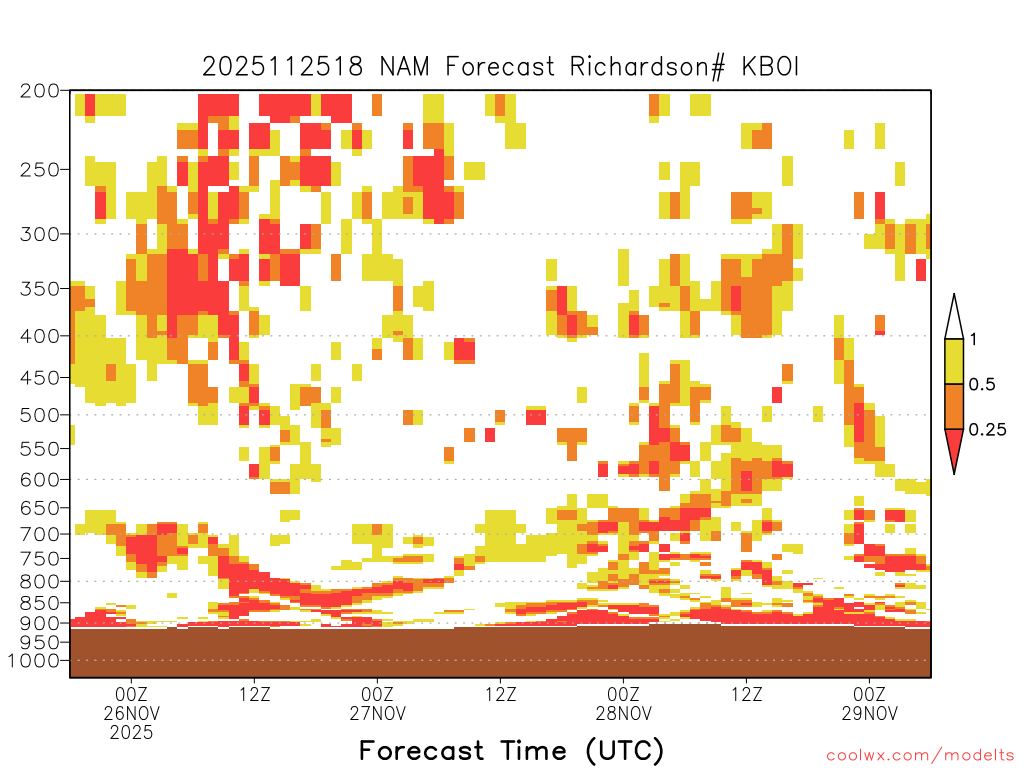 2025112518 NAM Forecast Richardson# KBOI

200
250
300
350
400
450
500
550
600
650
700
750
800
850
900
950
1000

1
0.5
0.25

00Z
26NOV
2025
12Z
00Z
27NOV
12Z
00Z
28NOV
12Z
00Z
29NOV

Forecast Time (UTC)

coolwx.com/modelts